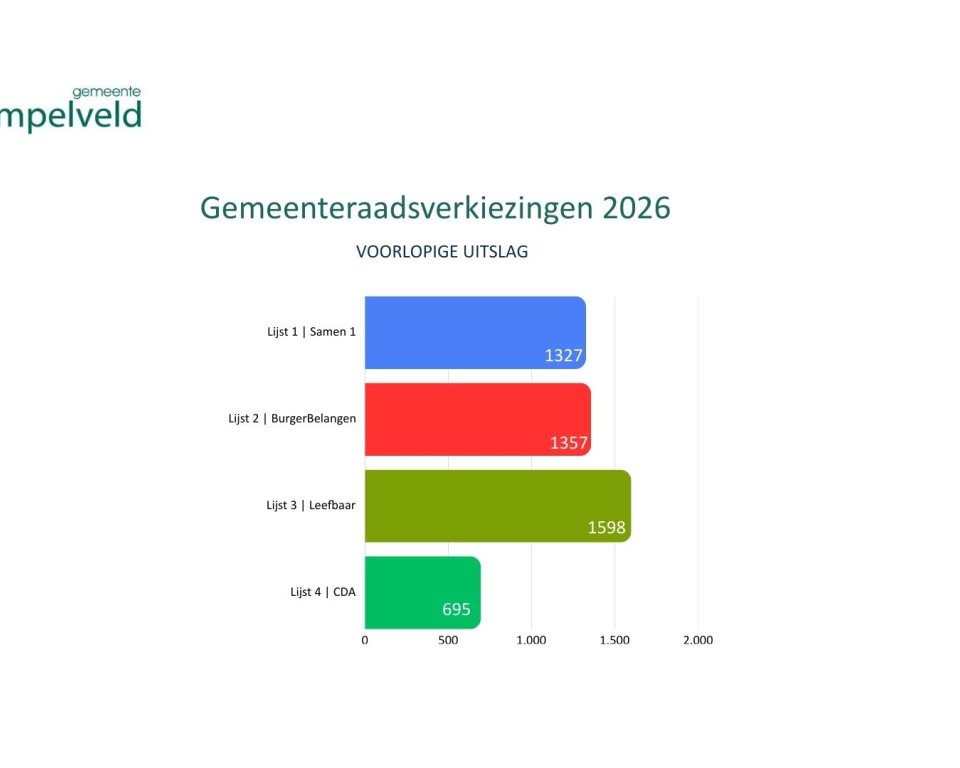 gemeente
mpelveld

Gemeenteraadsverkiezingen 2026

VOORLOPIGE UITSLAG

Lijst 1 | Samen 1
1327

Lijst 2 | BurgerBelangen
1357

Lijst 3 | Leefbaar
1598

Lijst 4 | CDA
695

0
500
1.000
1.500
2.000